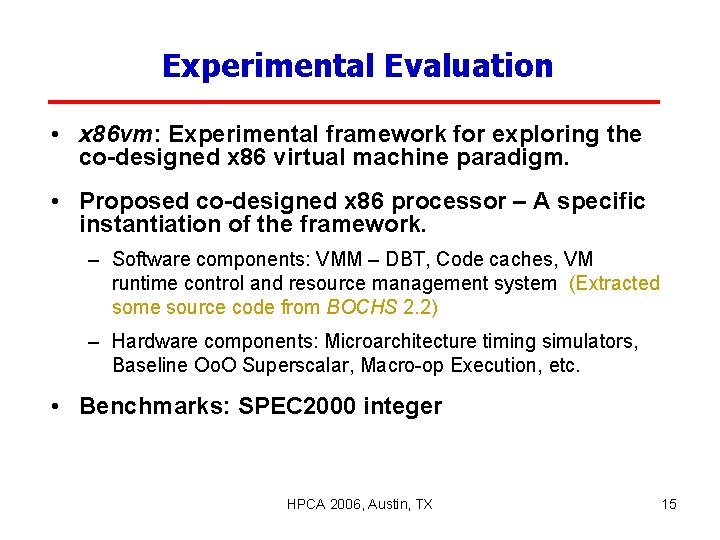 Experimental Evaluation

• x86vm: Experimental framework for exploring the co-designed x86 virtual machine paradigm.

• Proposed co-designed x86 processor – A specific instantiation of the framework.

– Software components: VMM – DBT, Code caches, VM runtime control and resource management system (Extracted some source code from BOCHS 2.2)

– Hardware components: Microarchitecture timing simulators, Baseline OoO Superscalar, Macro-op Execution, etc.

• Benchmarks: SPEC2000 integer

HPCA 2006, Austin, TX

15